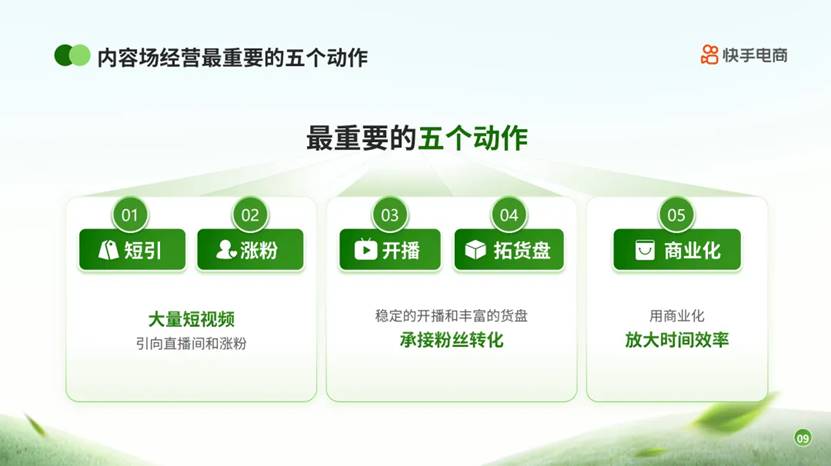 内容场经营最重要的五个动作

快手电商

最重要的五个动作

01
短引

02
涨粉

大量短视频
引向直播间和涨粉

03
开播

04
拓货盘

稳定的开播和丰富的货盘
承接粉丝转化

05
商业化

用商业化
放大时间效率

09